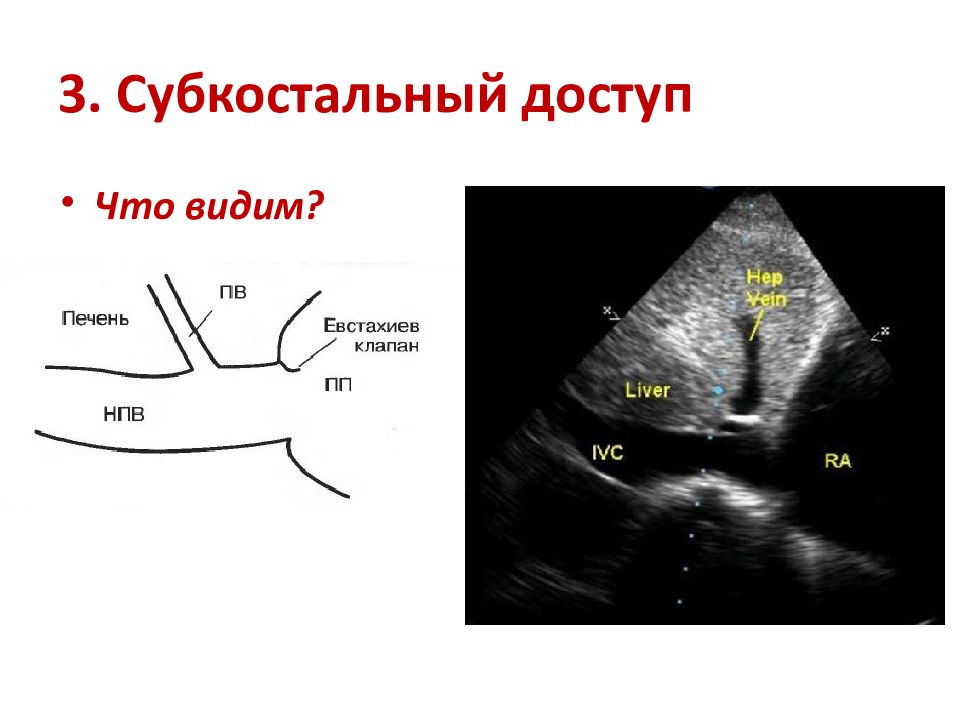 3. Субкостальный доступ

• Что видим?

Печень

ПВ

Евстахиев клапан

ПП

НПВ

Hep Vein

Liver

IVC

RA